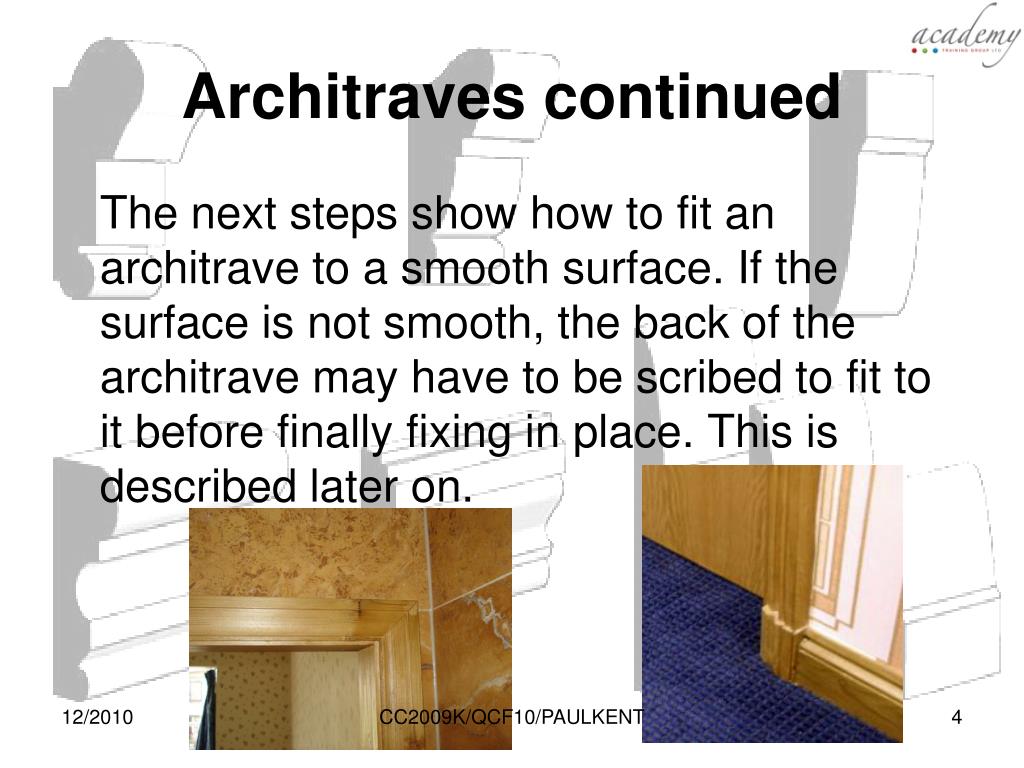 academy
TRAINING GROUP LTD

Architraves continued

The next steps show how to fit an architrave to a smooth surface. If the surface is not smooth, the back of the architrave may have to be scribed to fit to it before finally fixing in place. This is described later on.

12/2010

CC2009K/QCF10/PAULKENT

4